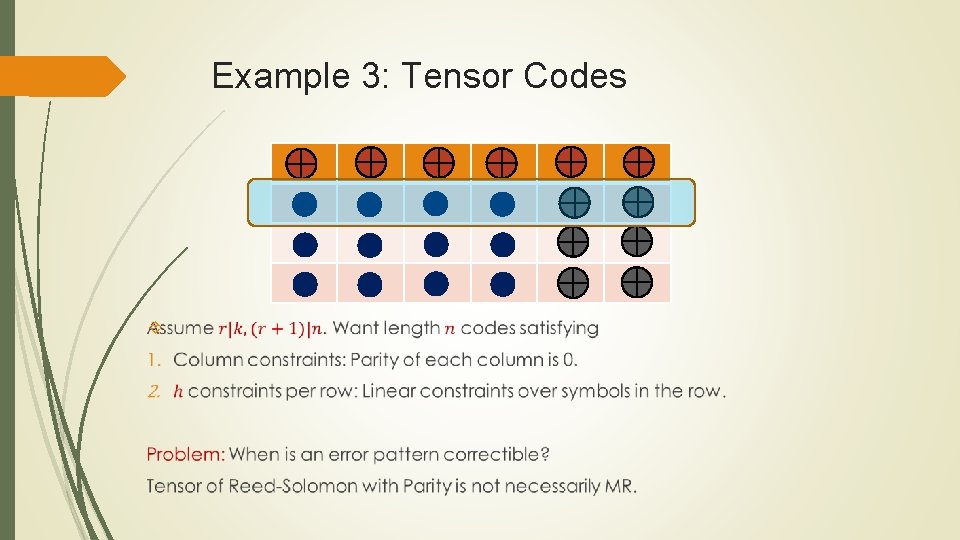 Example 3: Tensor Codes

Assume $r|k, (r+1)|n$. Want length $n$ codes satisfying

1. Column constraints: Parity of each column is 0.
2. $h$ constraints per row: Linear constraints over symbols in the row.

Problem: When is an error pattern correctible?

Tensor of Reed-Solomon with Parity is not necessarily MR.